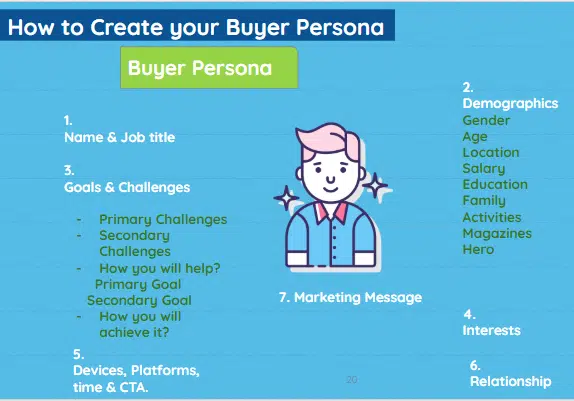 How to Create your Buyer Persona

Buyer Persona

1.
Name & Job title

3.
Goals & Challenges

- Primary Challenges
- Secondary Challenges
- How you will help?
Primary Goal
Secondary Goal
- How you will achieve it?

5.
Devices, Platforms, time & CTA.

7. Marketing Message

20

2.
Demographics
Gender
Age
Location
Salary
Education
Family
Activities
Magazines
Hero

4.
Interests

6.
Relationship